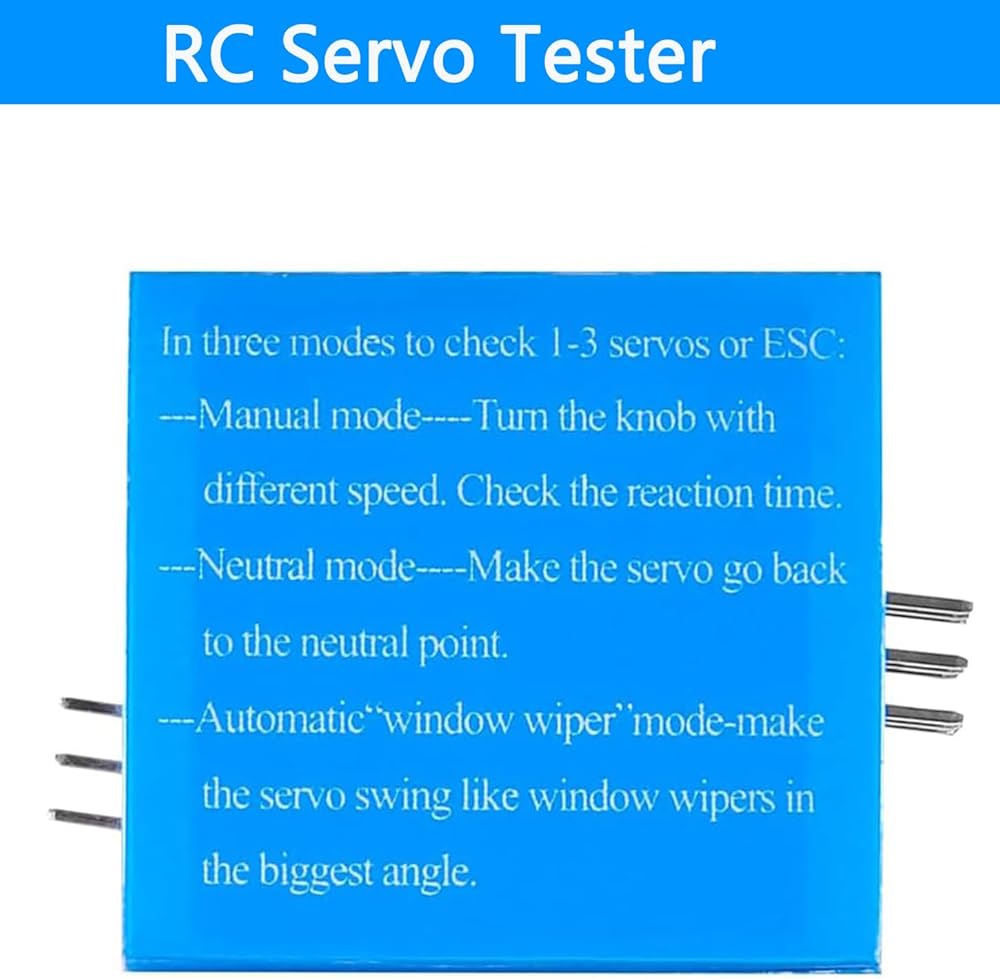 RC Servo Tester

In three modes to check 1-3 servos or ESC:

---Manual mode----Turn the knob with different speed. Check the reaction time.

---Neutral mode----Make the servo go back to the neutral point.

---Automatic"window wiper"mode-make the servo swing like window wipers in the biggest angle.